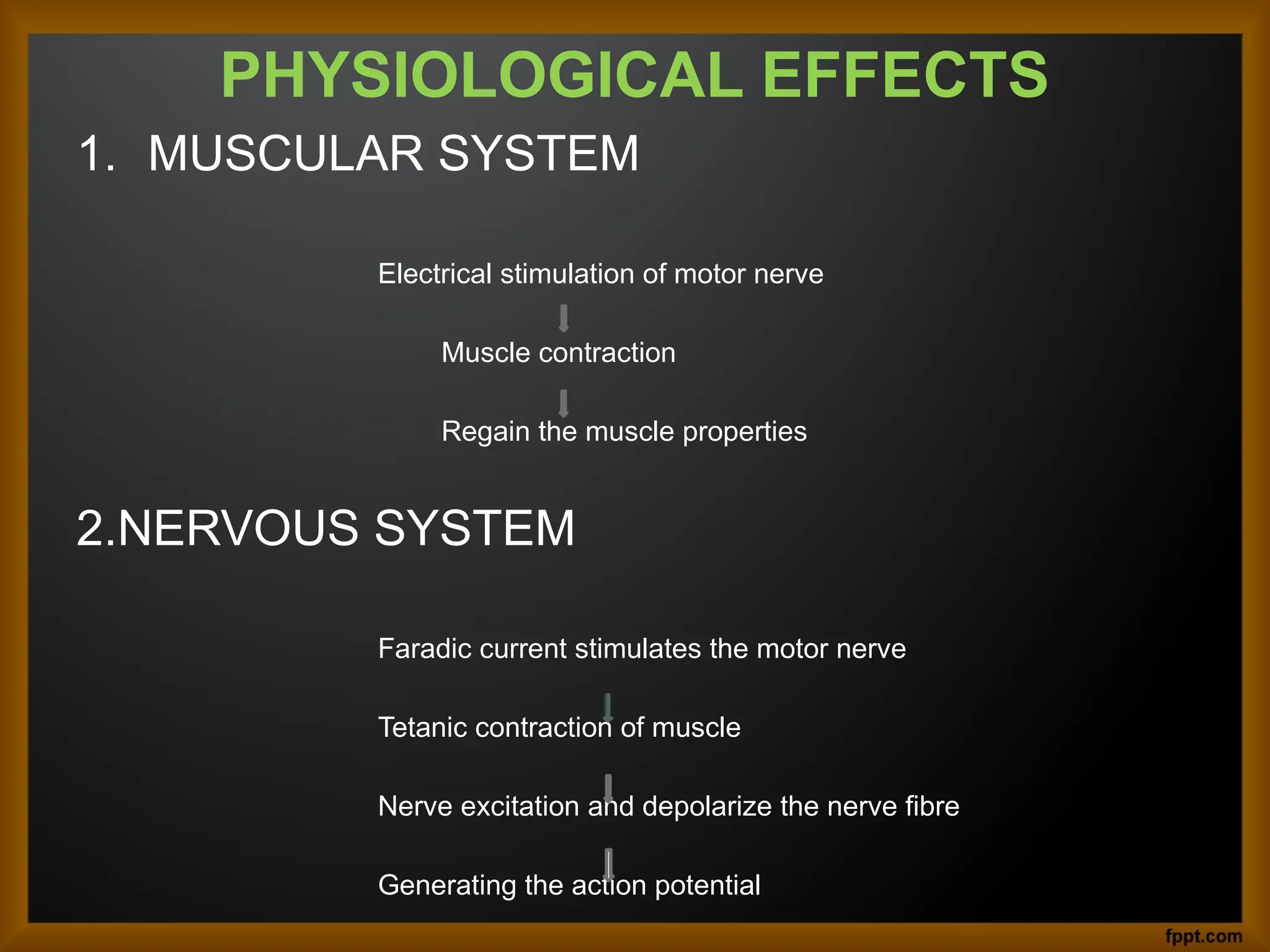 PHYSIOLOGICAL EFFECTS

1. MUSCULAR SYSTEM

Electrical stimulation of motor nerve

Muscle contraction

Regain the muscle properties

2.NERVOUS SYSTEM

Faradic current stimulates the motor nerve

Tetanic contraction of muscle

Nerve excitation and depolarize the nerve fibre

Generating the action potential

fppt.com